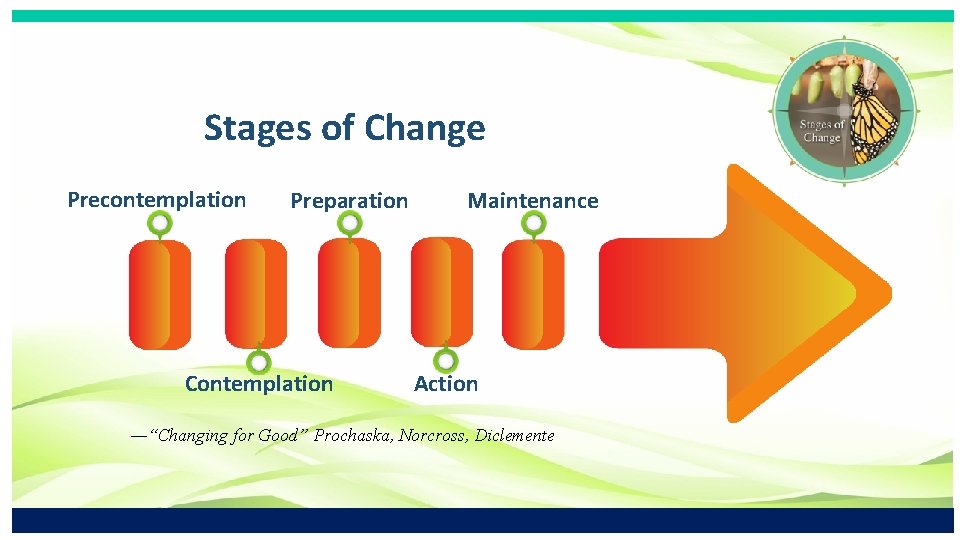 Stages of Change

Stages of Change

Precontemplation

Preparation

Maintenance

Contemplation

Action

—"Changing for Good" Prochaska, Norcross, Diclemente